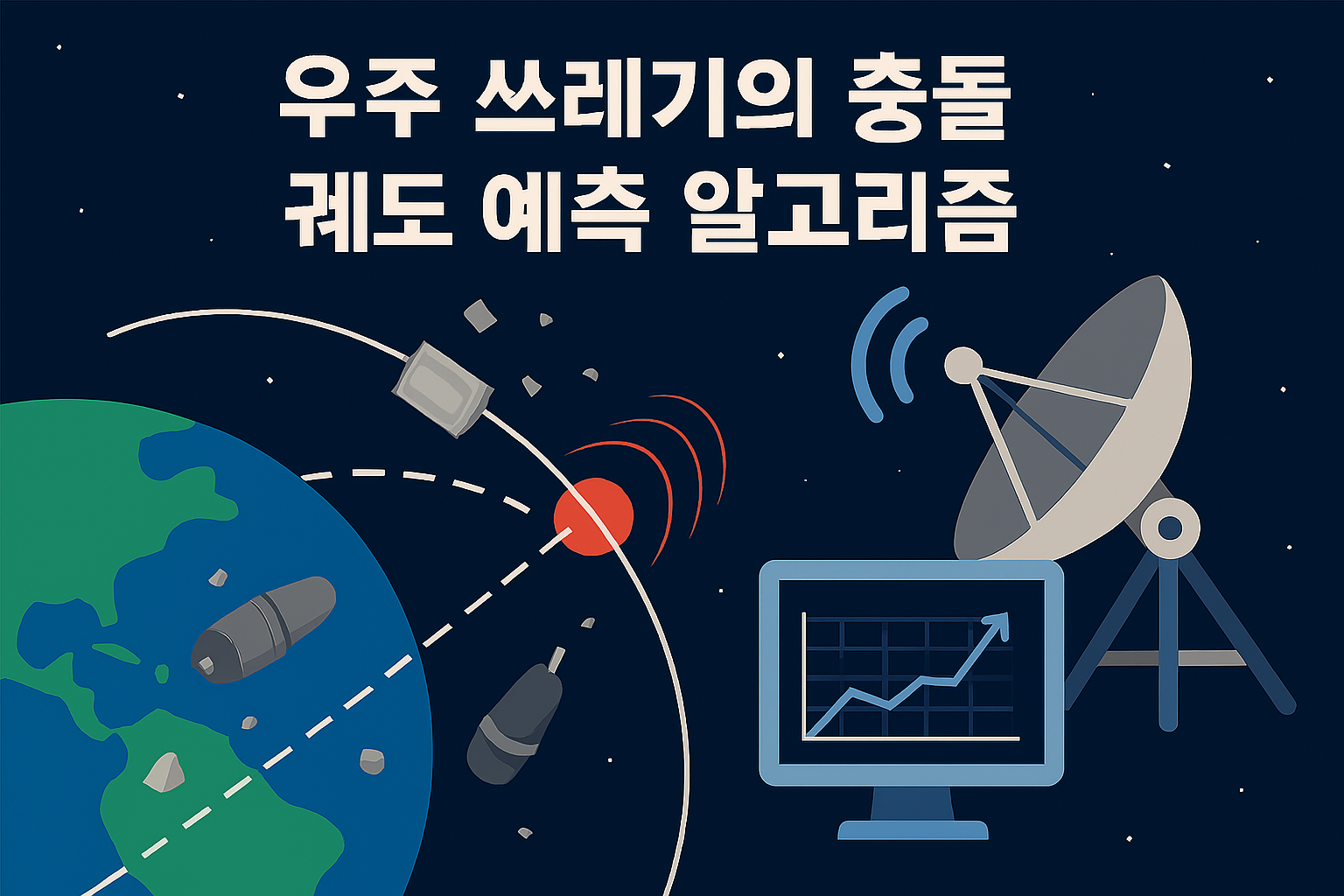 우주 쓰레기의 충돌
궤도 예측 알고리즘